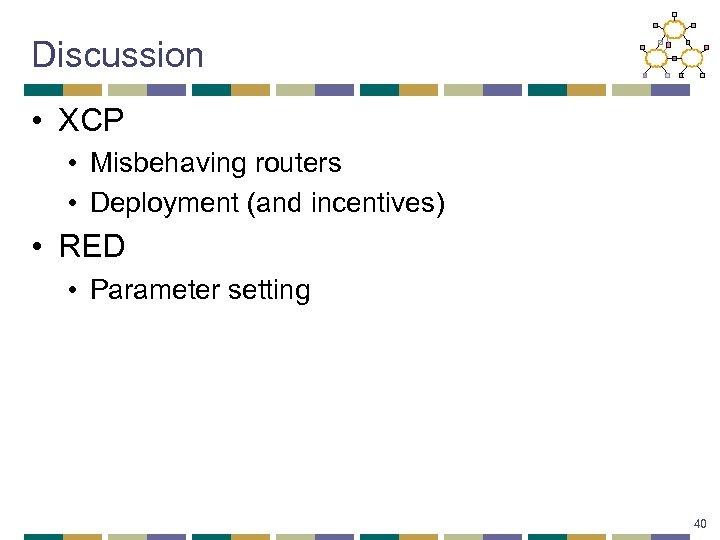 Discussion

• XCP
  • Misbehaving routers
  • Deployment (and incentives)
• RED
  • Parameter setting

40